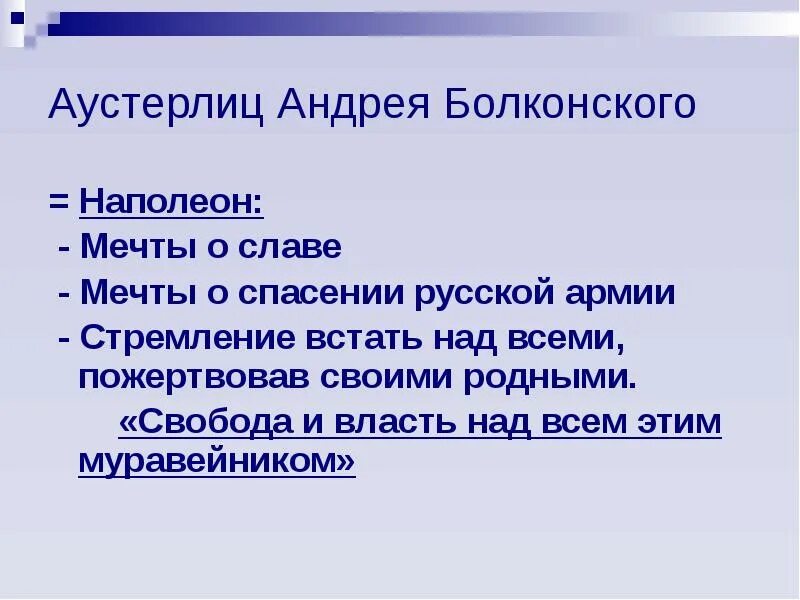 Аустерлиц Андрея Болконского

= Наполеон:
- Мечты о славе
- Мечты о спасении русской армии
- Стремление встать над всеми, пожертвовав своими родными.
«Свобода и власть над всем этим муравейником»